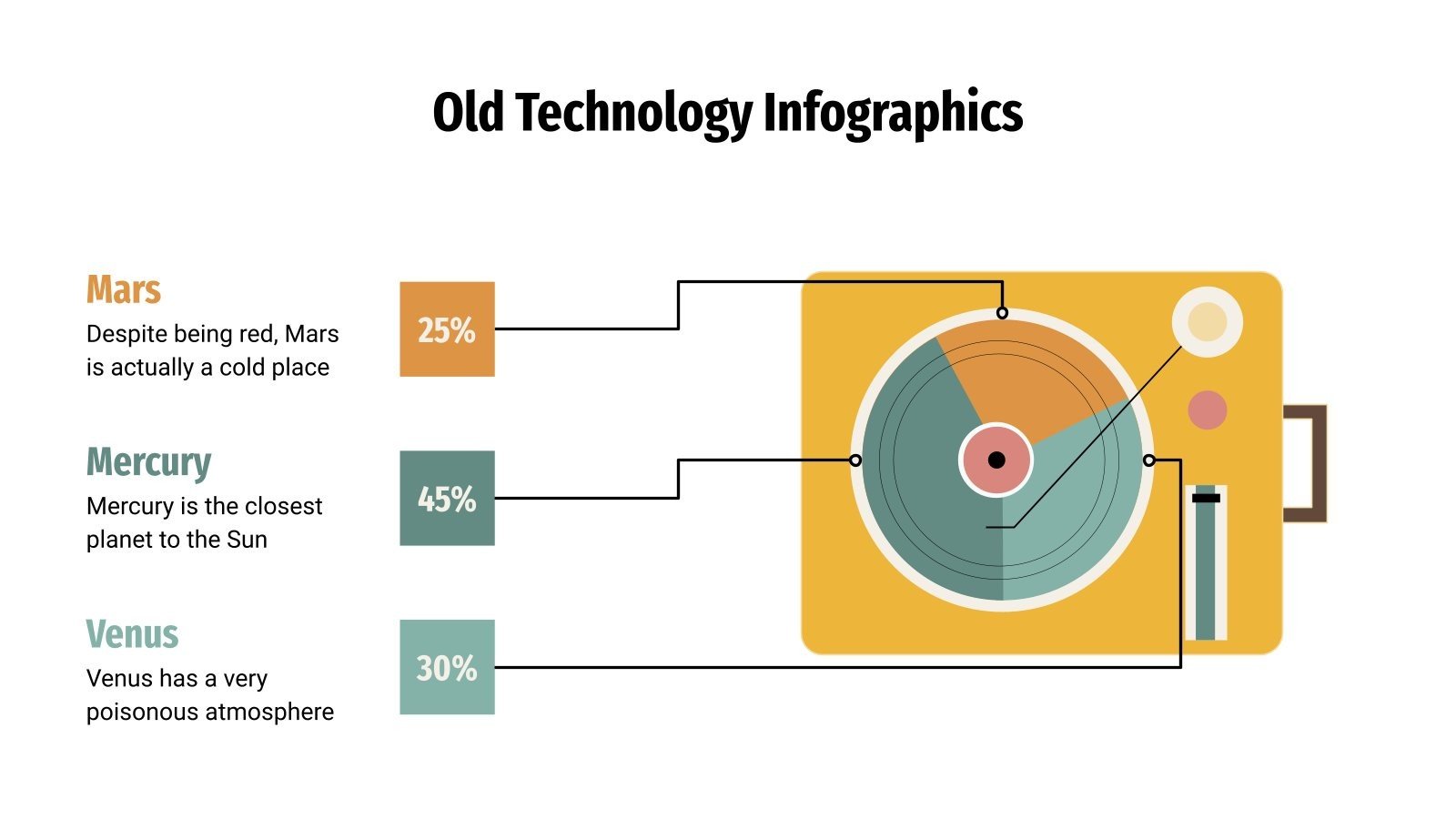 Old Technology Infographics

Mars
Despite being red, Mars is actually a cold place

25%

Mercury
Mercury is the closest planet to the Sun

45%

Venus
Venus has a very poisonous atmosphere

30%